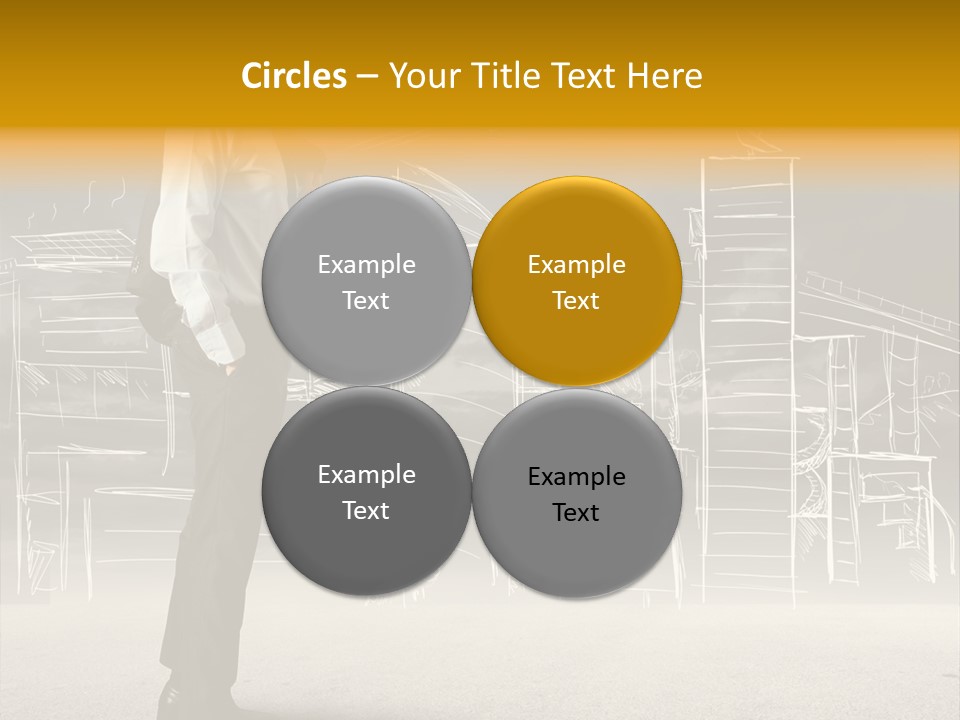 Circles – Your Title Text Here

Example Text

Example Text

Example Text

Example Text